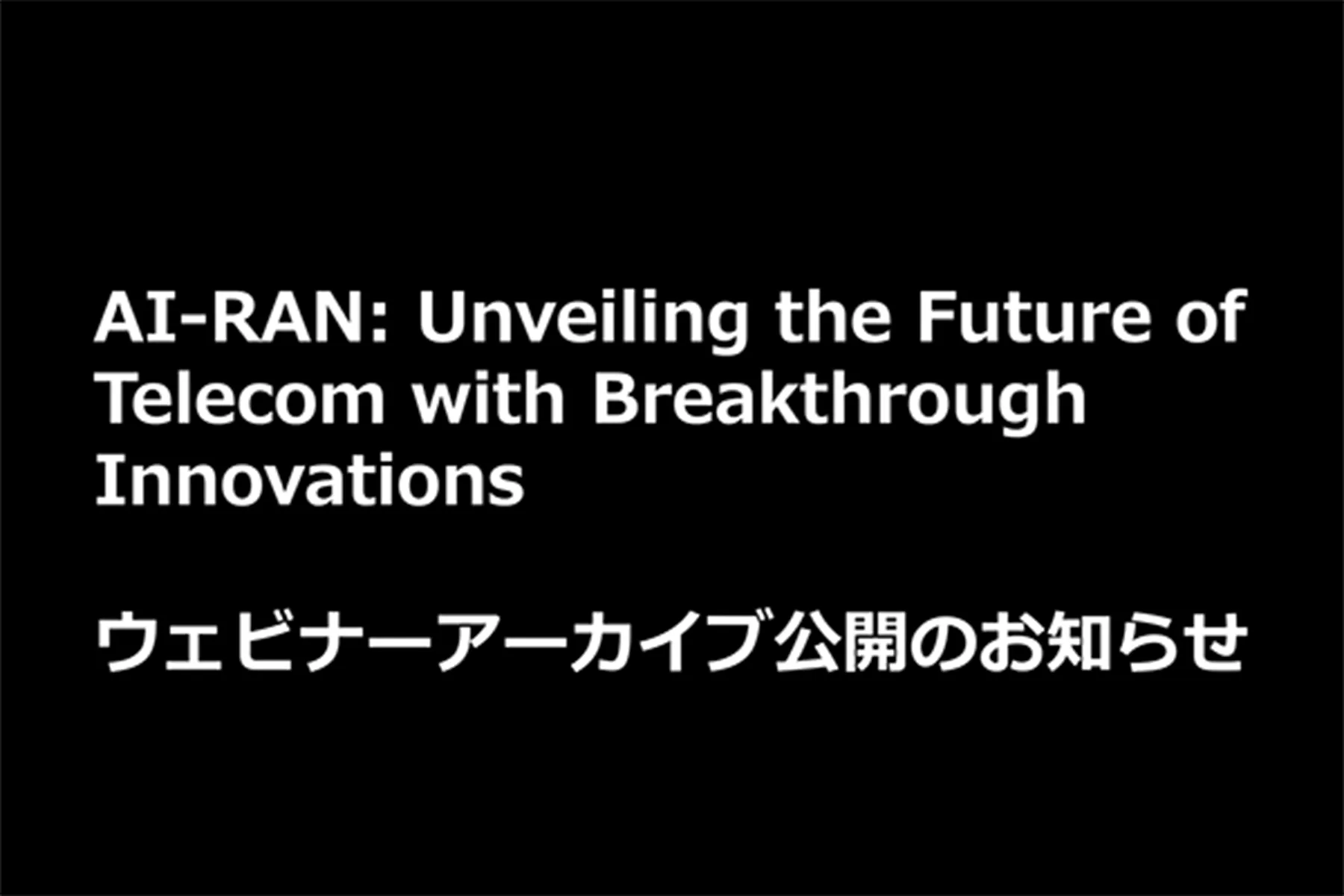 AI-RAN: Unveiling the Future of Telecom with Breakthrough Innovations

ウェビナーアーカイブ公開のお知らせ